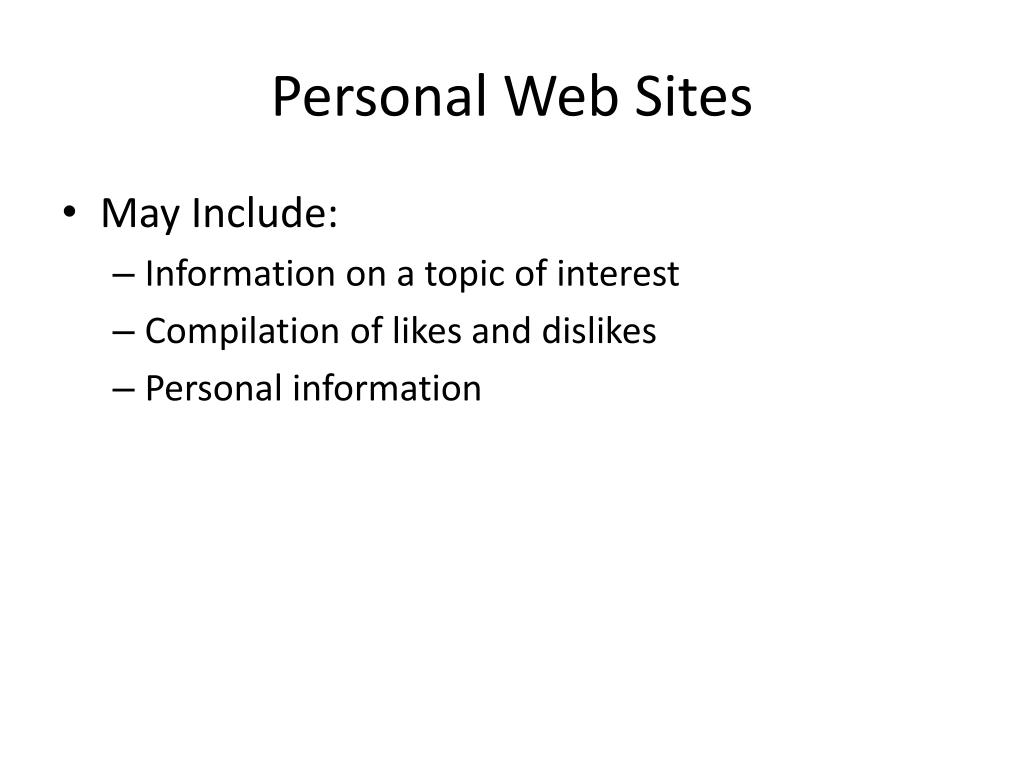 Personal Web Sites

• May Include:
– Information on a topic of interest
– Compilation of likes and dislikes
– Personal information